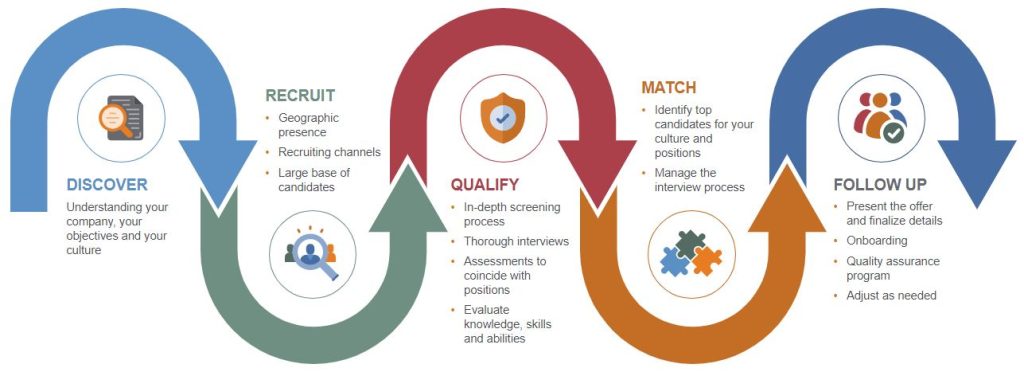 DISCOVER

Understanding your company, your objectives and your culture

RECRUIT

• Geographic presence
• Recruiting channels
• Large base of candidates

QUALIFY

• In-depth screening process
• Thorough interviews
• Assessments to coincide with positions
• Evaluate knowledge, skills and abilities

MATCH

• Identify top candidates for your culture and positions
• Manage the interview process

FOLLOW UP

• Present the offer and finalize details
• Onboarding
• Quality assurance program
• Adjust as needed